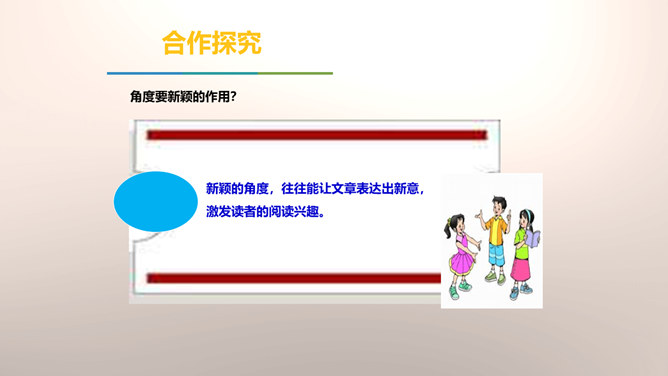 合作探究

角度要新颖的作用？

新颖的角度，往往能让文章表达出新意，激发读者的阅读兴趣。